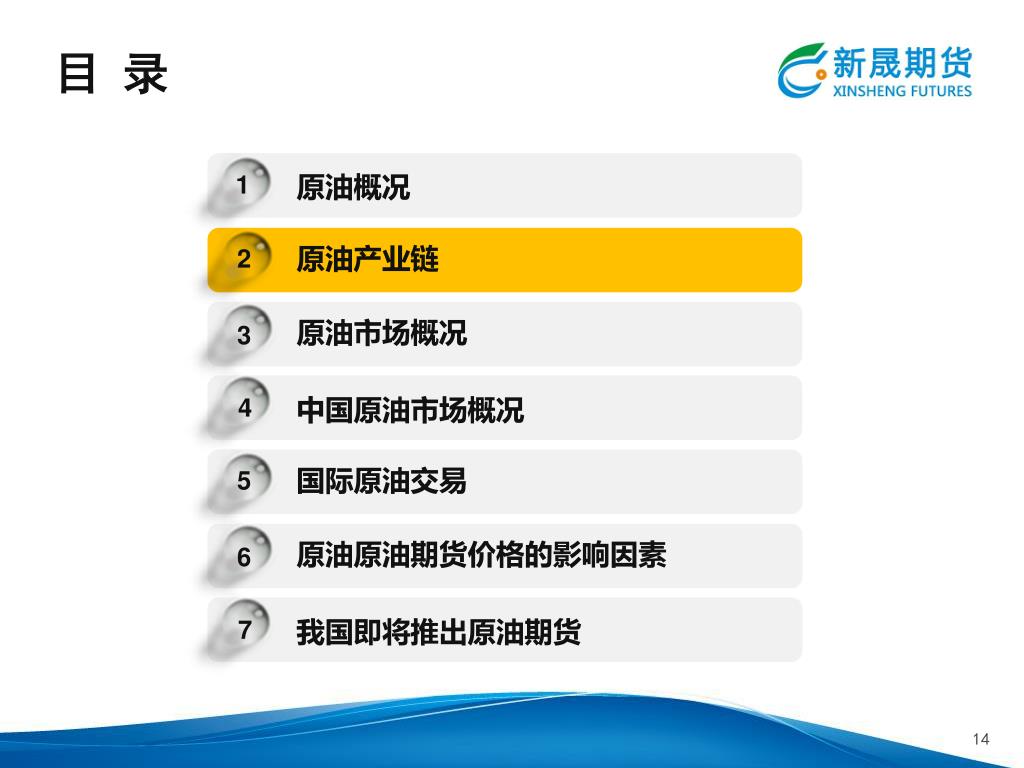 目 录

新晟期货
XINSHENG FUTURES

1 原油概况

2 原油产业链

3 原油市场概况

4 中国原油市场概况

5 国际原油交易

6 原油原油期货价格的影响因素

7 我国即将推出原油期货

14